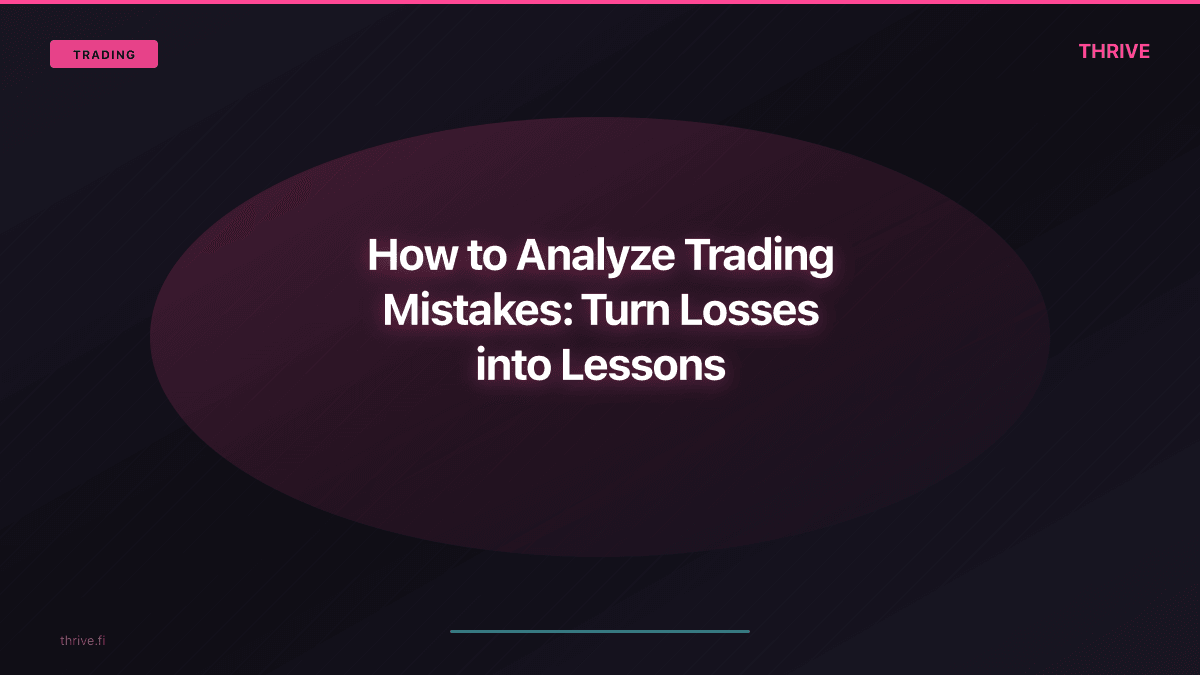 TRADING

THRIVE

How to Analyze Trading Mistakes: Turn Losses into Lessons

thrive.fi